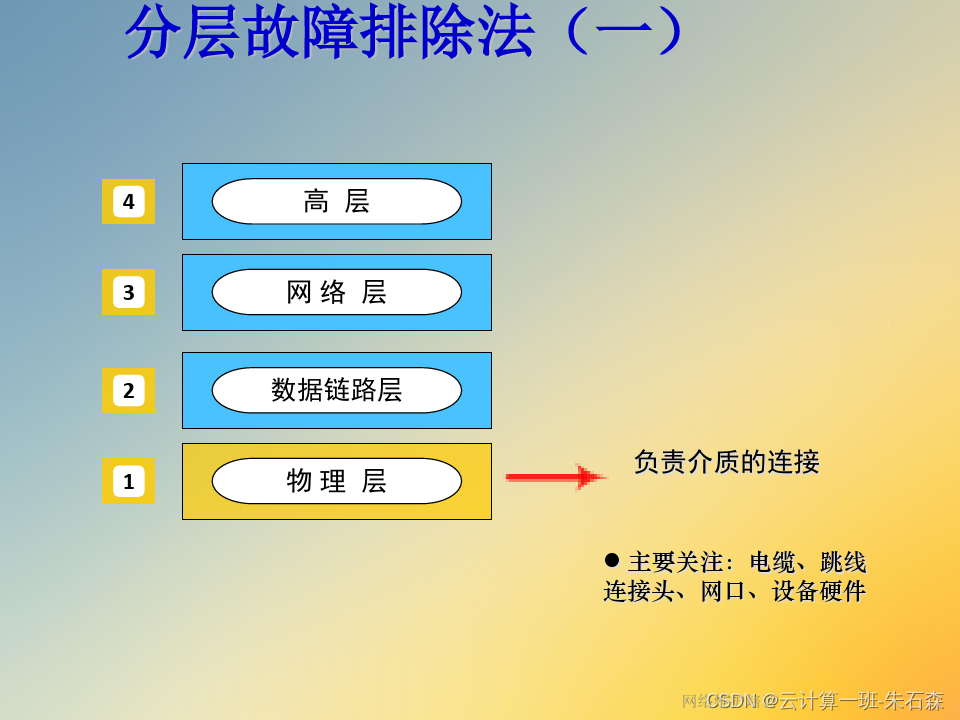 分层故障排除法（一）

4 高 层

3 网 络 层

2 数据链路层

1 物 理 层

负责介质的连接

● 主要关注：电缆、跳线连接头、网口、设备硬件

CSDN @云计算一班-朱石森